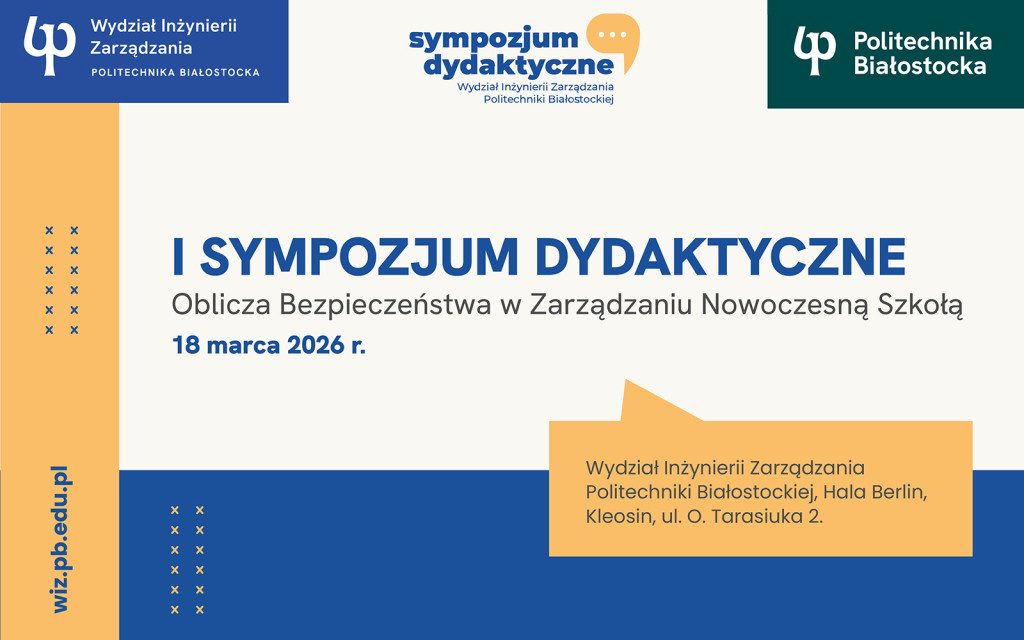 Wydział Inżynierii Zarządzania
POLITECHNIKA BIAŁOSTOCKA

sympozjum dydaktyczne
Wydział Inżynierii Zarządzania Politechniki Białostockiej

Politechnika Białostocka

I SYMPOZJUM DYDAKTYCZNE
Oblicza Bezpieczeństwa w Zarządzaniu Nowoczesną Szkołą
18 marca 2026 r.

Wydział Inżynierii Zarządzania Politechniki Białostockiej, Hala Berlin, Kleosin, ul. O. Tarasiuka 2.

wiz.pb.edu.pl